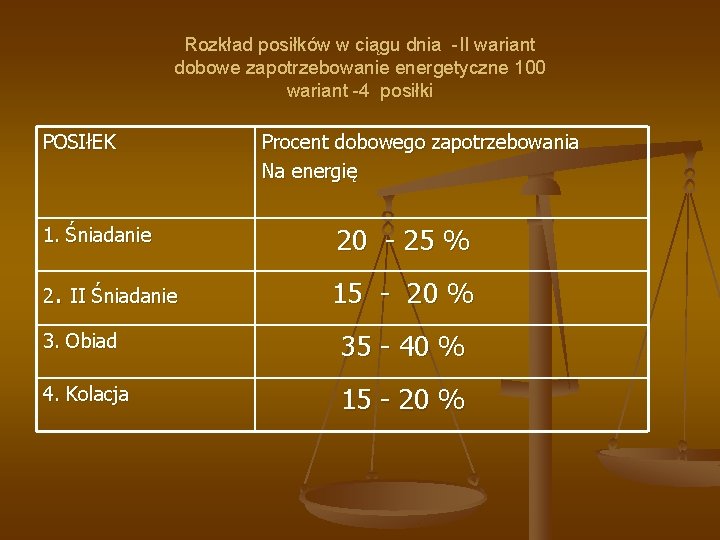 Rozkład posiłków w ciągu dnia -II wariant
dobowe zapotrzebowanie energetyczne 100
wariant -4 posiłki

| POSIŁEK | Procent dobowego zapotrzebowania Na energię |
|---|---|
| 1. Śniadanie | 20 - 25 % |
| 2. II Śniadanie | 15 - 20 % |
| 3. Obiad | 35 - 40 % |
| 4. Kolacja | 15 - 20 % |